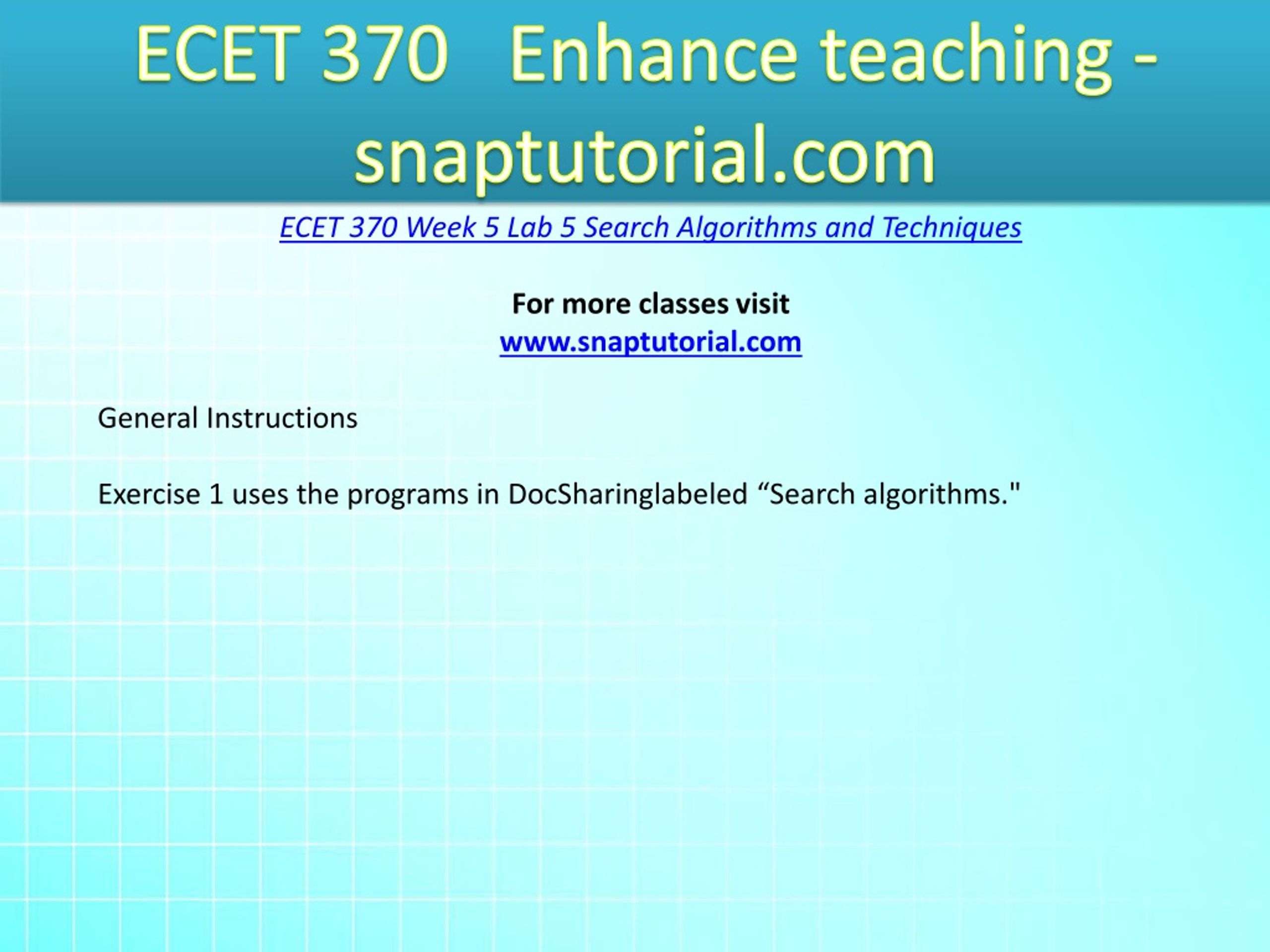 ECET 370 Enhance teaching - snaptutorial.com

ECET 370 Week 5 Lab 5 Search Algorithms and Techniques

For more classes visit
www.snaptutorial.com

General Instructions

Exercise 1 uses the programs in DocSharinglabeled “Search algorithms."